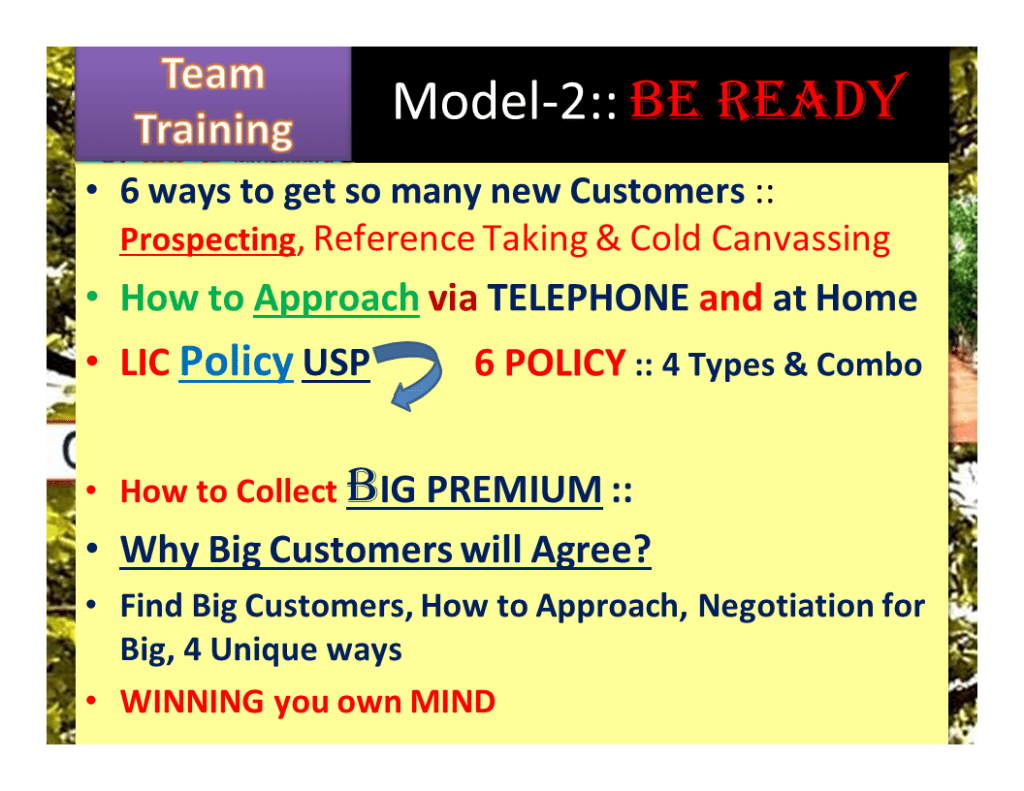 Team Training

Model-2:: BE READY

• 6 ways to get so many new Customers :: Prospecting, Reference Taking & Cold Canvassing

• How to Approach via TELEPHONE and at Home

• LIC Policy USP 6 POLICY :: 4 Types & Combo

• How to Collect BIG PREMIUM ::

• Why Big Customers will Agree?

• Find Big Customers, How to Approach, Negotiation for Big, 4 Unique ways

• WINNING you own MIND